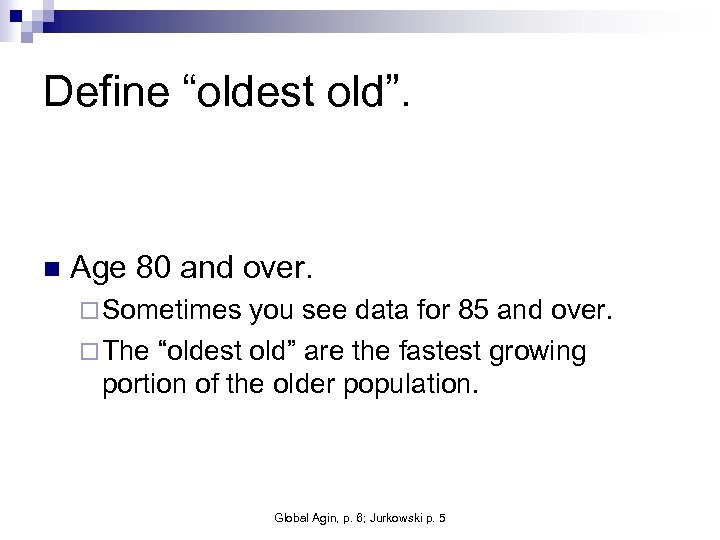 Define “oldest old”.

Age 80 and over.

Sometimes you see data for 85 and over.

The “oldest old” are the fastest growing portion of the older population.

Global Agin, p. 6; Jurkowski p. 5